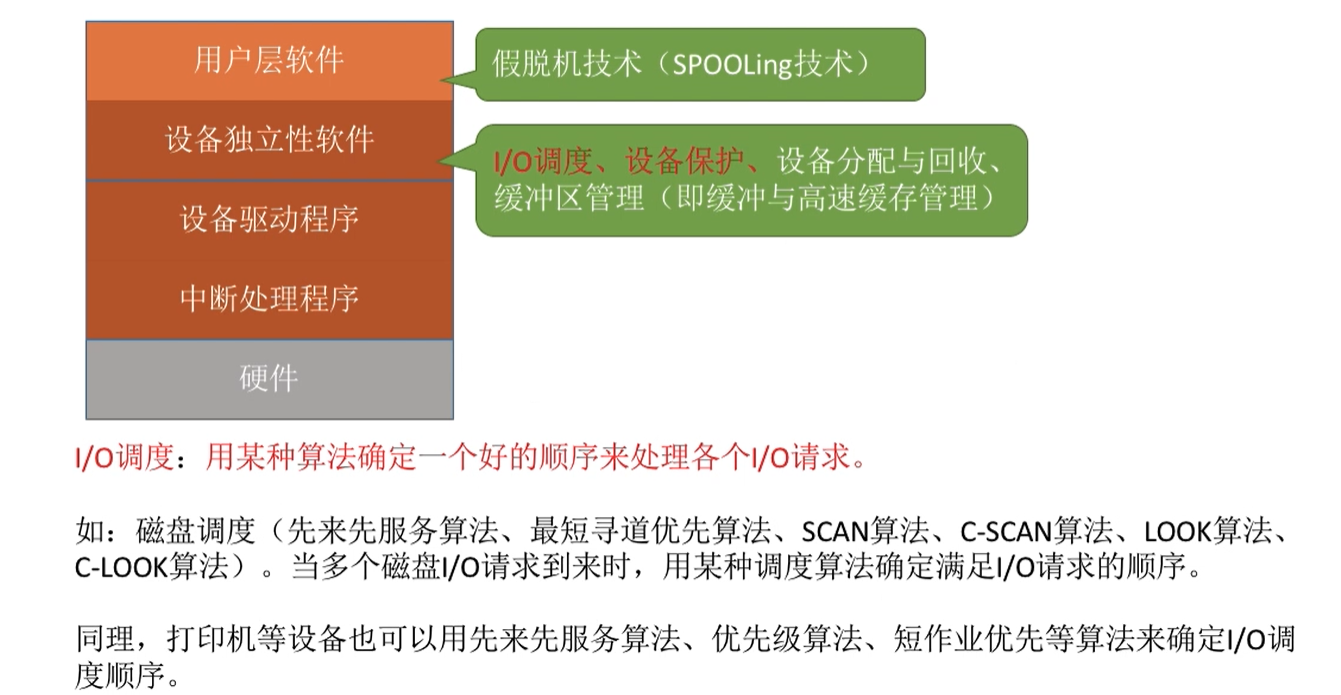 用户层软件

设备独立性软件

设备驱动程序

中断处理程序

硬件

假脱机技术（SPOOLing技术）

I/O调度、设备保护、设备分配与回收、缓冲区管理（即缓冲与高速缓存管理）

I/O调度：用某种算法确定一个好的顺序来处理各个I/O请求。

如：磁盘调度（先来先服务算法、最短寻道优先算法、SCAN算法、C-SCAN算法、LOOK算法、C-LOOK算法）。当多个磁盘I/O请求到来时，用某种调度算法确定满足I/O请求的顺序。

同理，打印机等设备也可以用先来先服务算法、优先级算法、短作业优先等算法来确定I/O调度顺序。